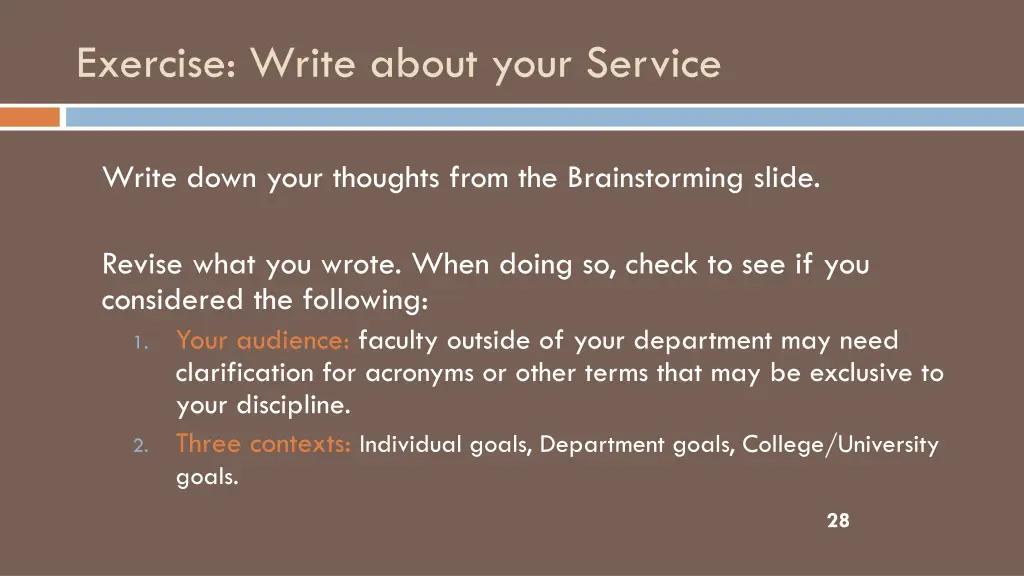 Exercise: Write about your Service

Write down your thoughts from the Brainstorming slide.

Revise what you wrote. When doing so, check to see if you considered the following:

1. Your audience: faculty outside of your department may need clarification for acronyms or other terms that may be exclusive to your discipline.
2. Three contexts: Individual goals, Department goals, College/University goals.

28